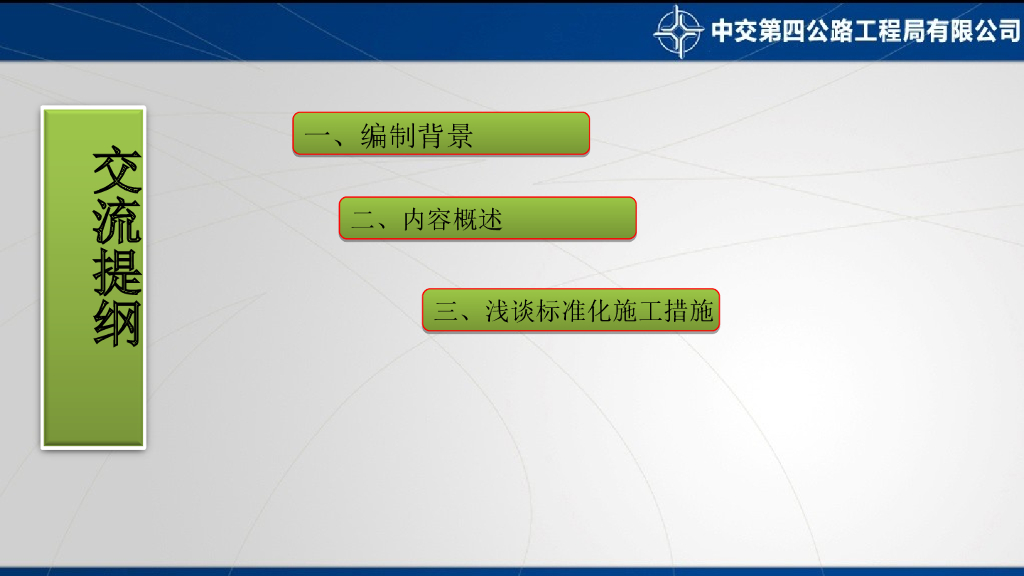 中交第四公路工程局有限公司

交流提纲

一、编制背景

二、内容概述

三、浅谈标准化施工措施